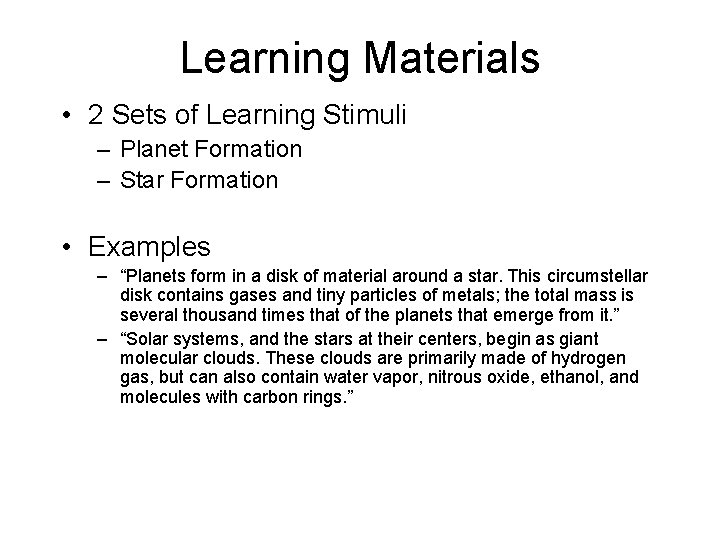 Learning Materials

• 2 Sets of Learning Stimuli
– Planet Formation
– Star Formation

• Examples
– “Planets form in a disk of material around a star. This circumstellar disk contains gases and tiny particles of metals; the total mass is several thousand times that of the planets that emerge from it.”
– “Solar systems, and the stars at their centers, begin as giant molecular clouds. These clouds are primarily made of hydrogen gas, but can also contain water vapor, nitrous oxide, ethanol, and molecules with carbon rings.”